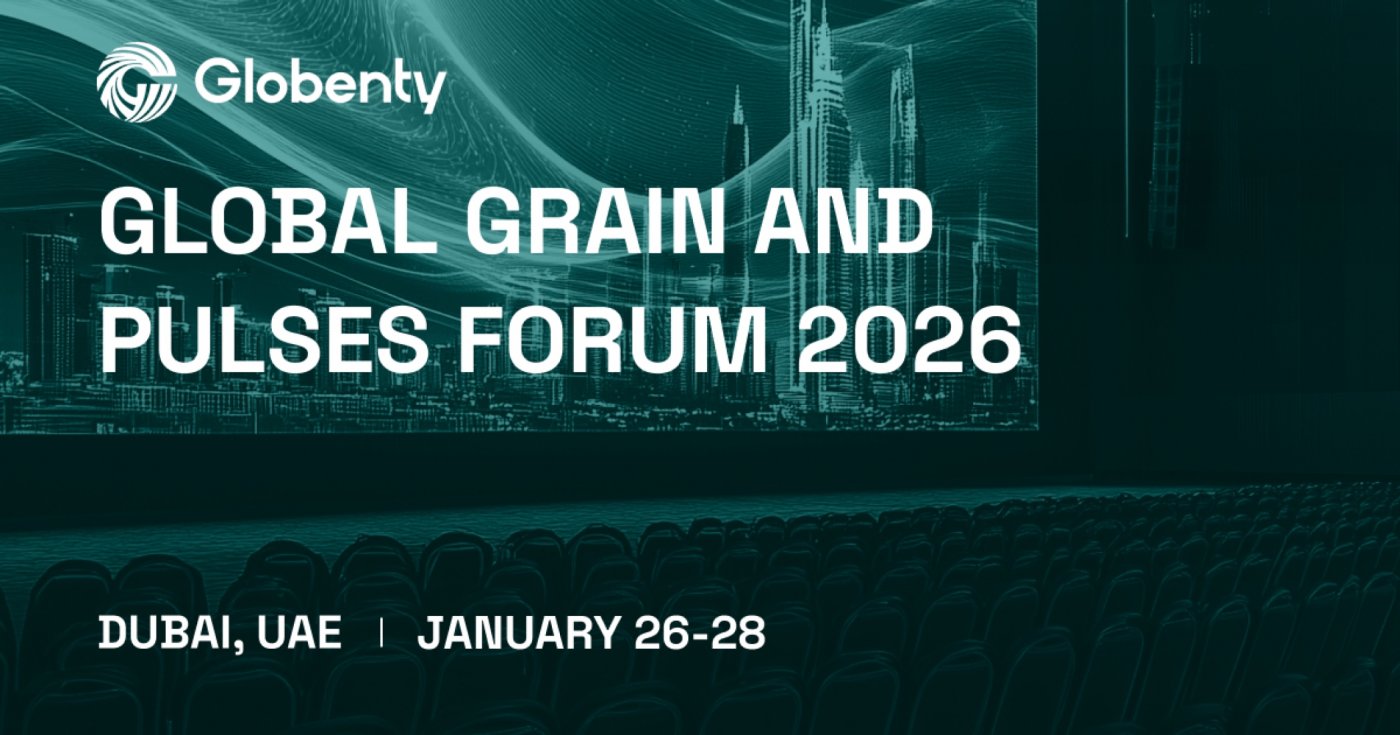 Globenty

GLOBAL GRAIN AND PULSES FORUM 2026

DUBAI, UAE | JANUARY 26-28